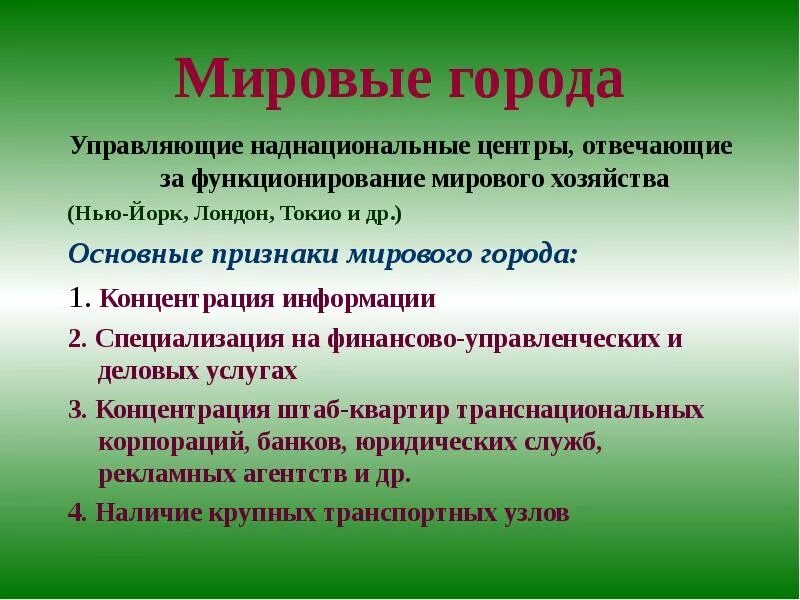 Мировые города

Управляющие наднациональные центры, отвечающие за функционирование мирового хозяйства

(Нью-Йорк, Лондон, Токио и др.)

Основные признаки мирового города:

1. Концентрация информации

2. Специализация на финансово-управленческих и деловых услугах

3. Концентрация штаб-квартир транснациональных корпораций, банков, юридических служб, рекламных агентств и др.

4. Наличие крупных транспортных узлов